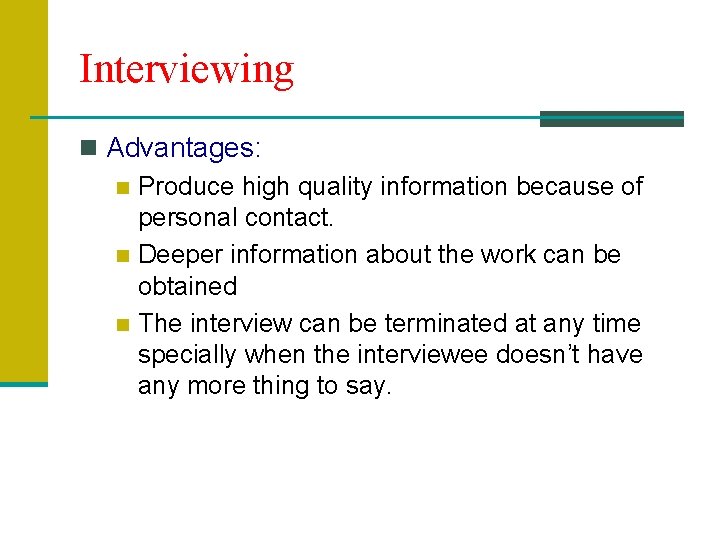 Interviewing

Advantages:

Produce high quality information because of personal contact.

Deeper information about the work can be obtained

The interview can be terminated at any time specially when the interviewee doesn’t have any more thing to say.